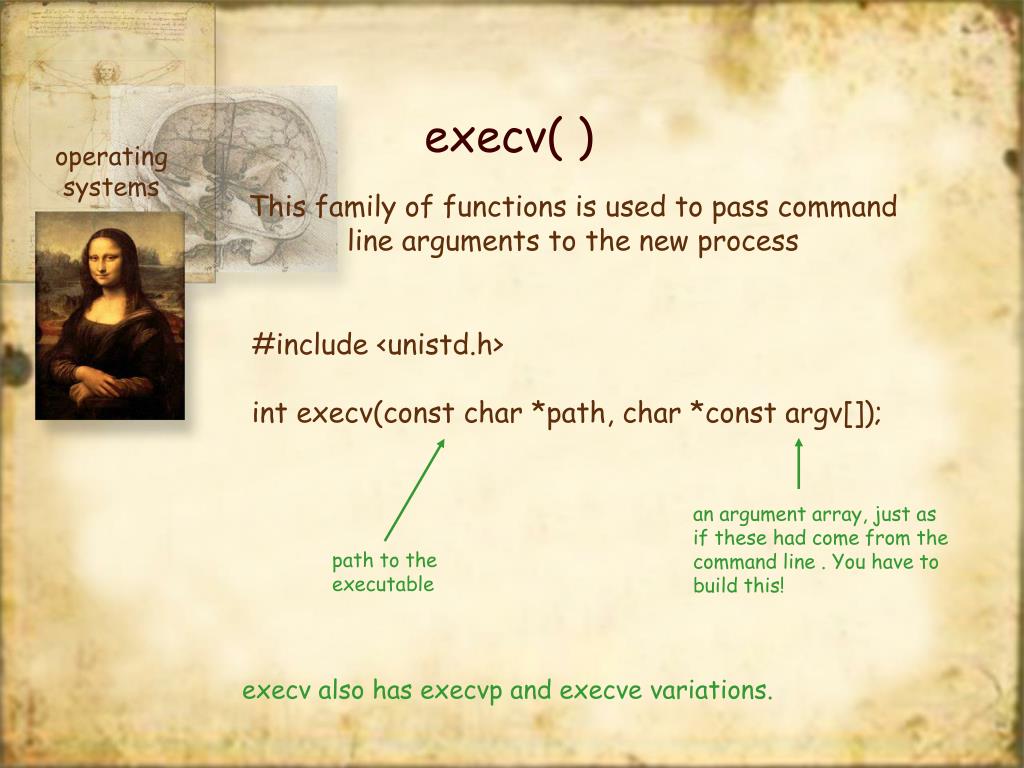 operating systems

execv( )

This family of functions is used to pass command line arguments to the new process

#include <unistd.h>

int execv(const char *path, char *const argv[]);

path to the executable

an argument array, just as if these had come from the command line . You have to build this!

execv also has execvp and execve variations.